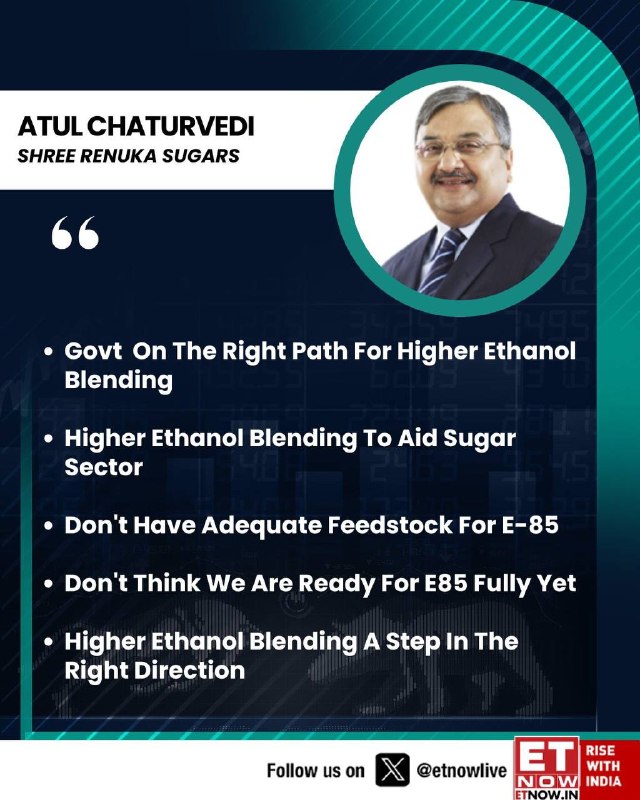 ATUL CHATURVEDI
SHREE RENUKA SUGARS

“

• Govt On The Right Path For Higher Ethanol Blending

• Higher Ethanol Blending To Aid Sugar Sector

• Don't Have Adequate Feedstock For E-85

• Don't Think We Are Ready For E85 Fully Yet

• Higher Ethanol Blending A Step In The Right Direction

Follow us on @etnowlive

ET NOW ETNOW.IN RISE WITH INDIA